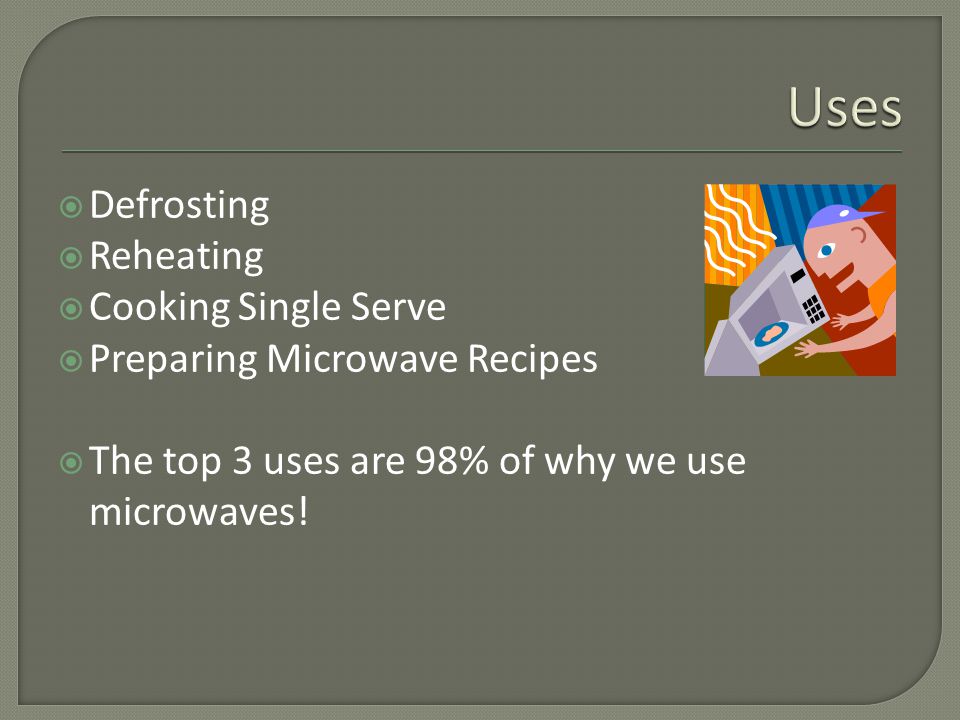 Uses

Defrosting
Reheating
Cooking Single Serve
Preparing Microwave Recipes

The top 3 uses are 98% of why we use microwaves!